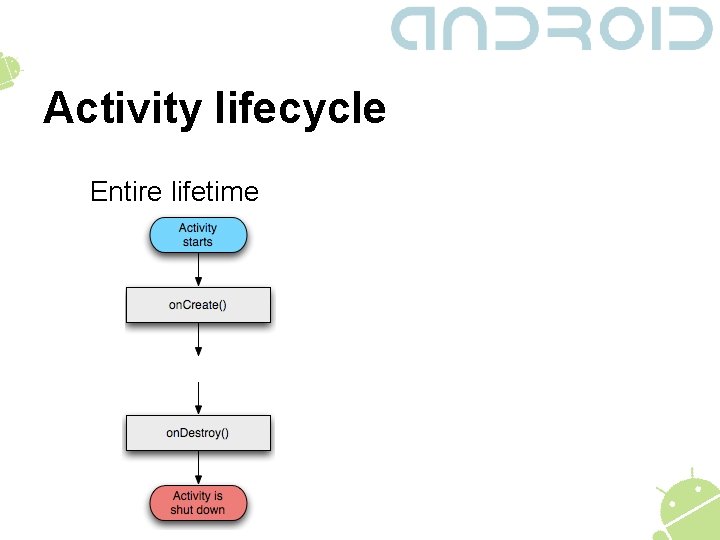 ANDROID

Activity lifecycle

Entire lifetime

Activity starts

onCreate()

onDestroy()

Activity is shut down